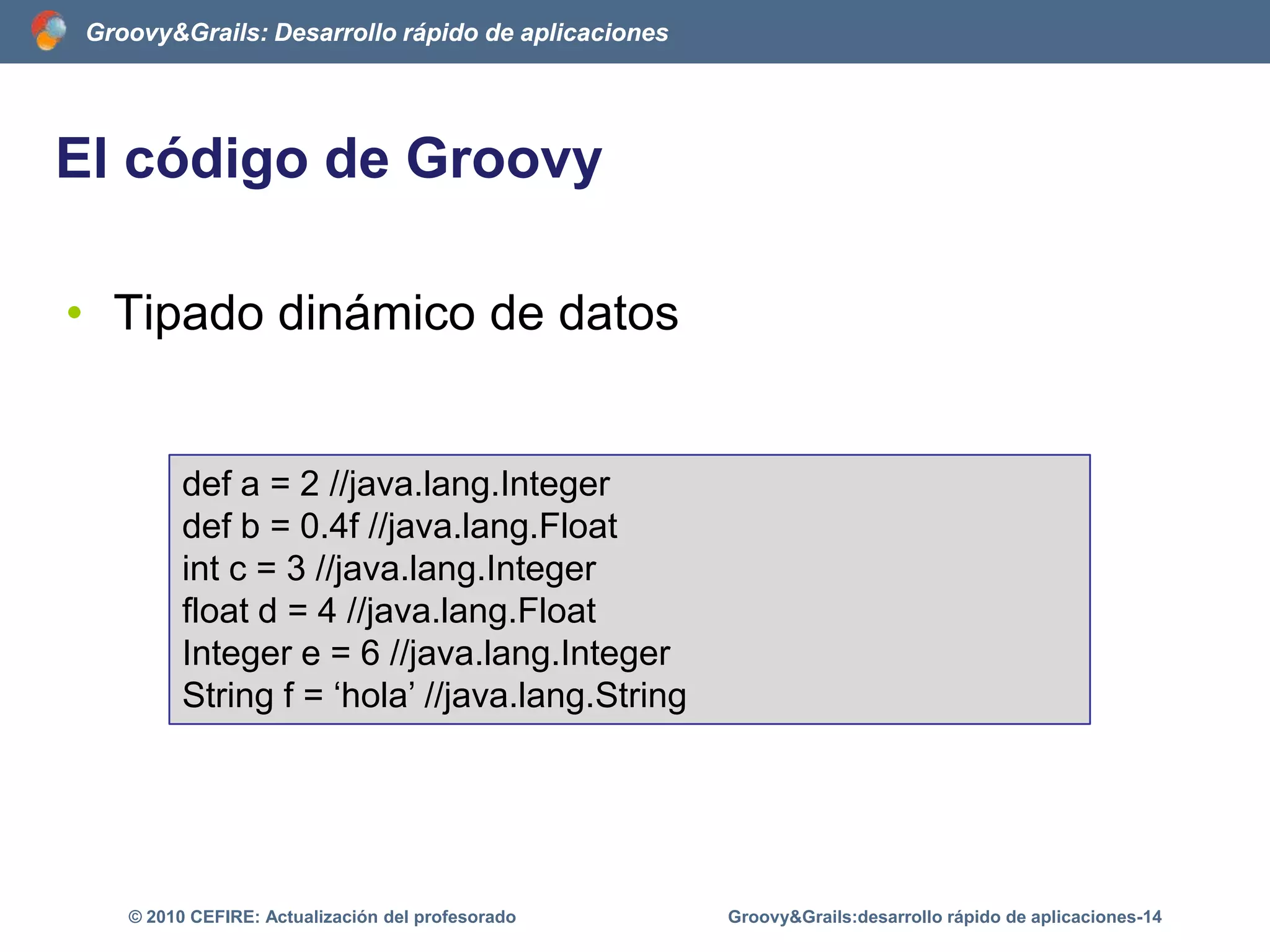 Groovy&Grails: Desarrollo rápido de aplicaciones

El código de Groovy

• Tipado dinámico de datos

def a = 2 //java.lang.Integer
def b = 0.4f //java.lang.Float
int c = 3 //java.lang.Integer
float d = 4 //java.lang.Float
Integer e = 6 //java.lang.Integer
String f = ‘hola’ //java.lang.String

© 2010 CEFIRE: Actualización del profesorado

Groovy&Grails:desarrollo rápido de aplicaciones-14